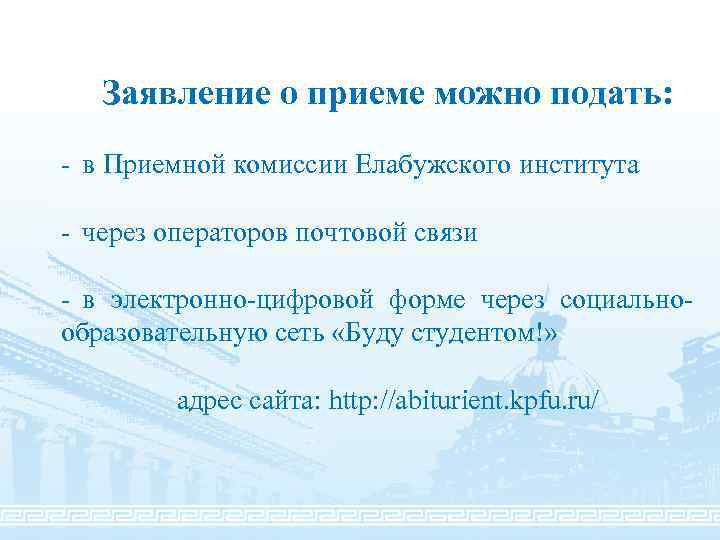 Заявление о приеме можно подать:

- в Приемной комиссии Елабужского института

- через операторов почтовой связи

- в электронно-цифровой форме через социально-образовательную сеть «Буду студентом!»

адрес сайта: http://abiturient.kpfu.ru/